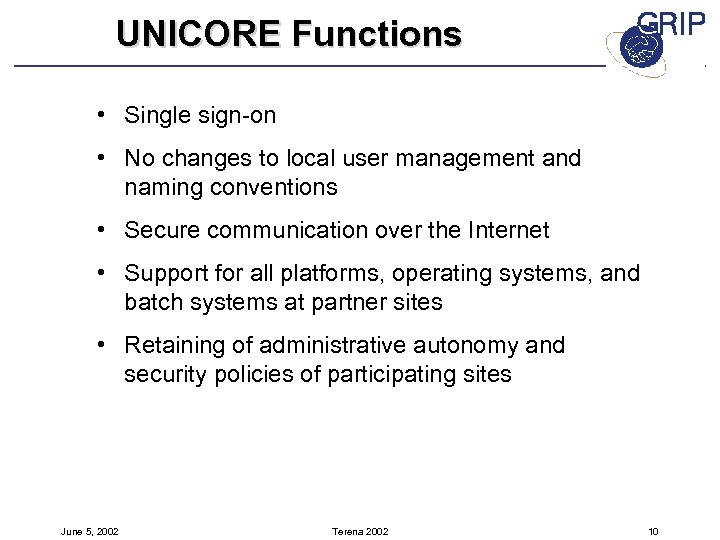 UNICORE Functions

GRIP

• Single sign-on

• No changes to local user management and naming conventions

• Secure communication over the Internet

• Support for all platforms, operating systems, and batch systems at partner sites

• Retaining of administrative autonomy and security policies of participating sites

June 5, 2002

Terena 2002

10